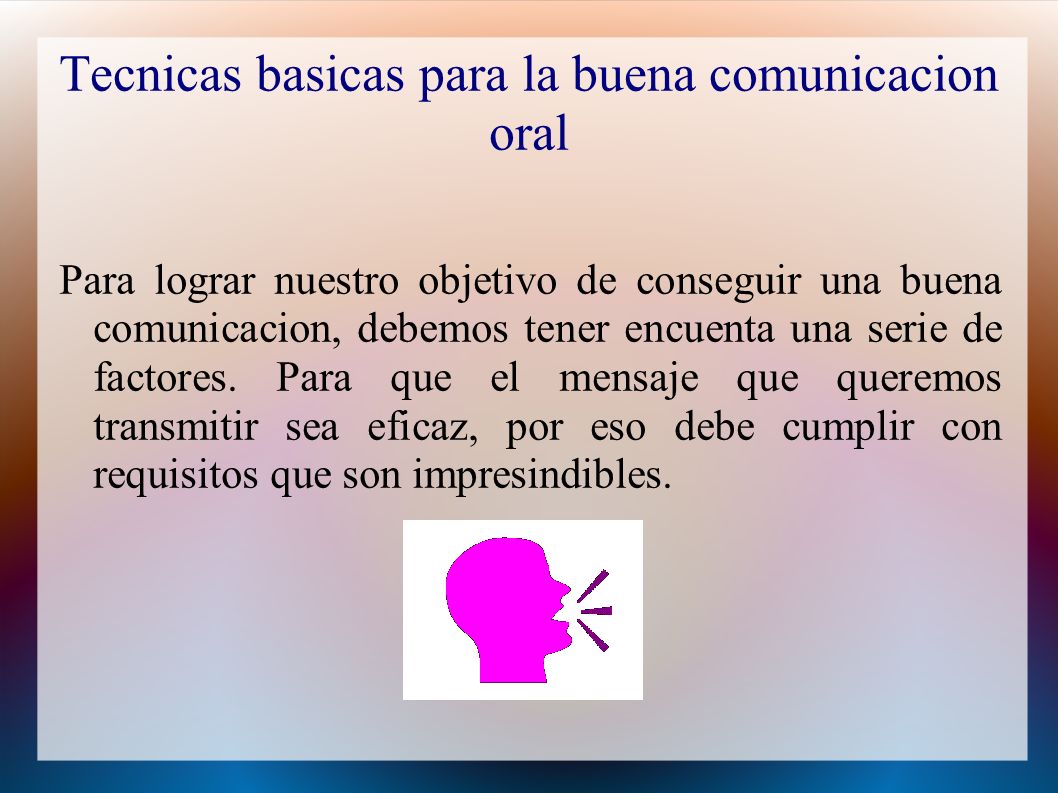 Tecnicas basicas para la buena comunicacion oral

Para lograr nuestro objetivo de conseguir una buena comunicacion, debemos tener encuenta una serie de factores. Para que el mensaje que queremos transmitir sea eficaz, por eso debe cumplir con requisitos que son impresindibles.